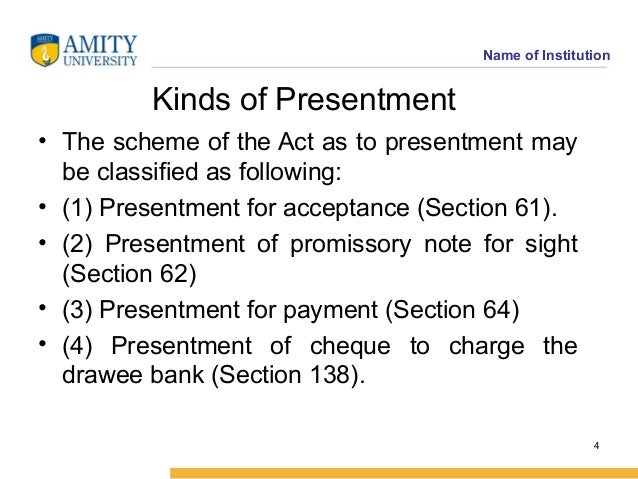 AMITY
UNIVERSITY

Name of Institution

Kinds of Presentment

• The scheme of the Act as to presentment may be classified as following:
• (1) Presentment for acceptance (Section 61).
• (2) Presentment of promissory note for sight (Section 62)
• (3) Presentment for payment (Section 64)
• (4) Presentment of cheque to charge the drawee bank (Section 138).

4